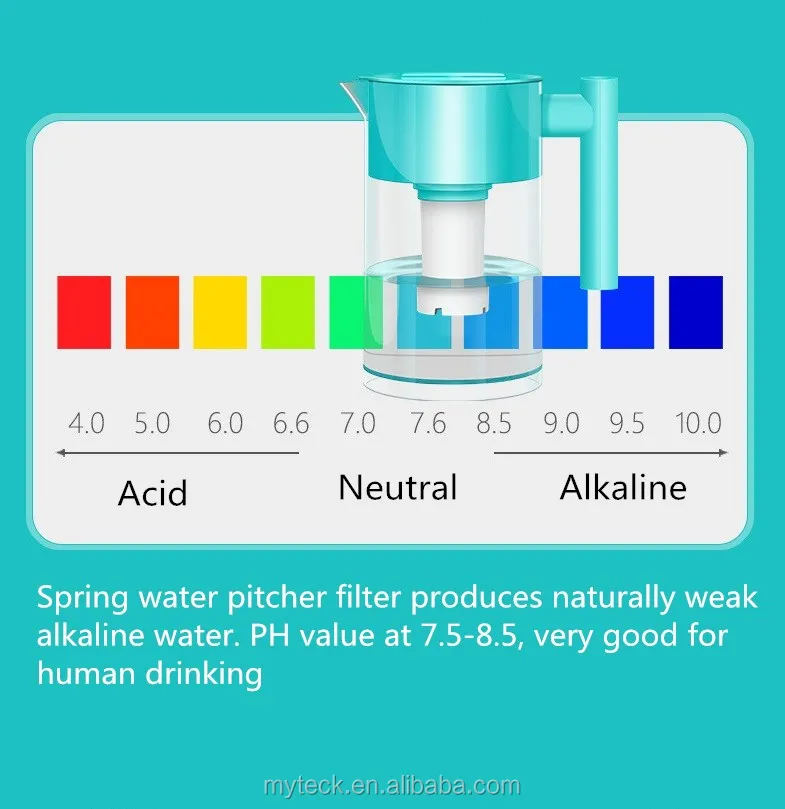 4.0 5.0 6.0 6.6 7.0 7.6 8.5 9.0 9.5 10.0

Acid Neutral Alkaline

Spring water pitcher filter produces naturally weak alkaline water. PH value at 7.5-8.5, very good for human drinking

myteck.en.alibaba.com